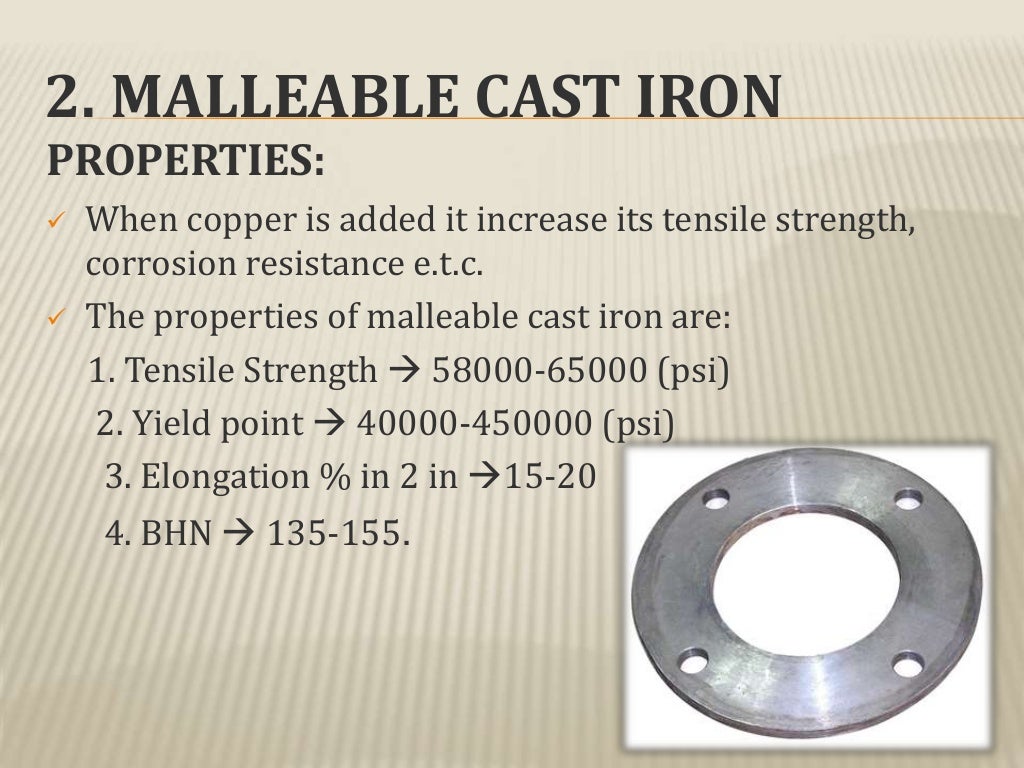 2. MALLEABLE CAST IRON

PROPERTIES:

✓ When copper is added it increase its tensile strength, corrosion resistance e.t.c.

✓ The properties of malleable cast iron are:

1. Tensile Strength → 58000-65000 (psi)

2. Yield point → 40000-450000 (psi)

3. Elongation % in 2 in →15-20

4. BHN → 135-155.